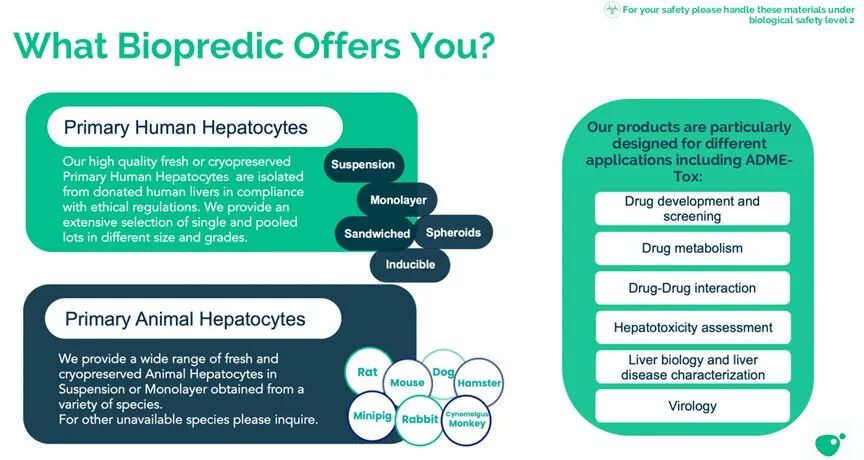 For your safety please handle these materials under biological safety level 2

What Biopredic Offers You?

Primary Human Hepatocytes

Our high quality fresh or cryopreserved Primary Human Hepatocytes are isolated from donated human livers in compliance with ethical regulations. We provide an extensive selection of single and pooled lots in different size and grades.

Suspension

Monolayer

Sandwiched

Spheroids

Inducible

Primary Animal Hepatocytes

We provide a wide range of fresh and cryopreserved Animal Hepatocytes in Suspension or Monolayer obtained from a variety of species.
For other unavailable species please inquire.

Rat

Mouse

Dog

Hamster

Minipig

Rabbit

Cynomolgus Monkey

Our products are particularly designed for different applications including ADME-Tox:

Drug development and screening

Drug metabolism

Drug-Drug interaction

Hepatotoxicity assessment

Liver biology and liver disease characterization

Virology